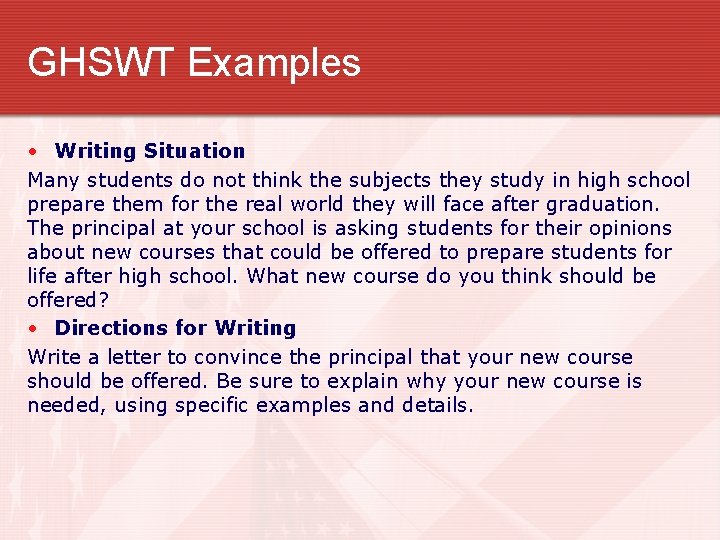 GHSWT Examples

• Writing Situation

Many students do not think the subjects they study in high school prepare them for the real world they will face after graduation. The principal at your school is asking students for their opinions about new courses that could be offered to prepare students for life after high school. What new course do you think should be offered?

• Directions for Writing

Write a letter to convince the principal that your new course should be offered. Be sure to explain why your new course is needed, using specific examples and details.